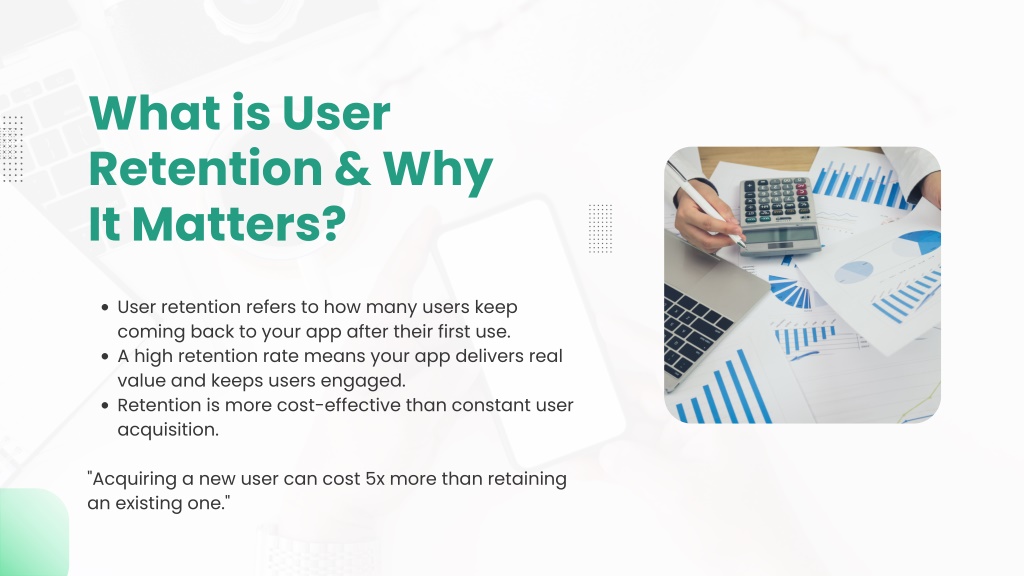 What is User Retention & Why It Matters?

- User retention refers to how many users keep coming back to your app after their first use.
- A high retention rate means your app delivers real value and keeps users engaged.
- Retention is more cost-effective than constant user acquisition.

"Acquiring a new user can cost 5x more than retaining an existing one."